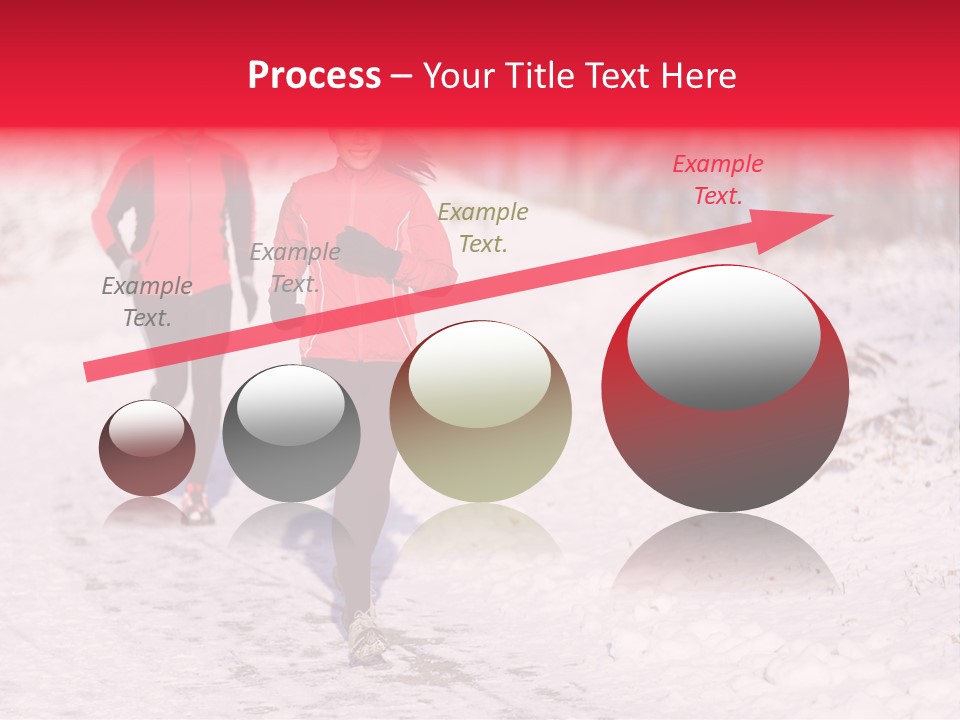 Process – Your Title Text Here

Example Text.

Example Text.

Example Text.

Example Text.